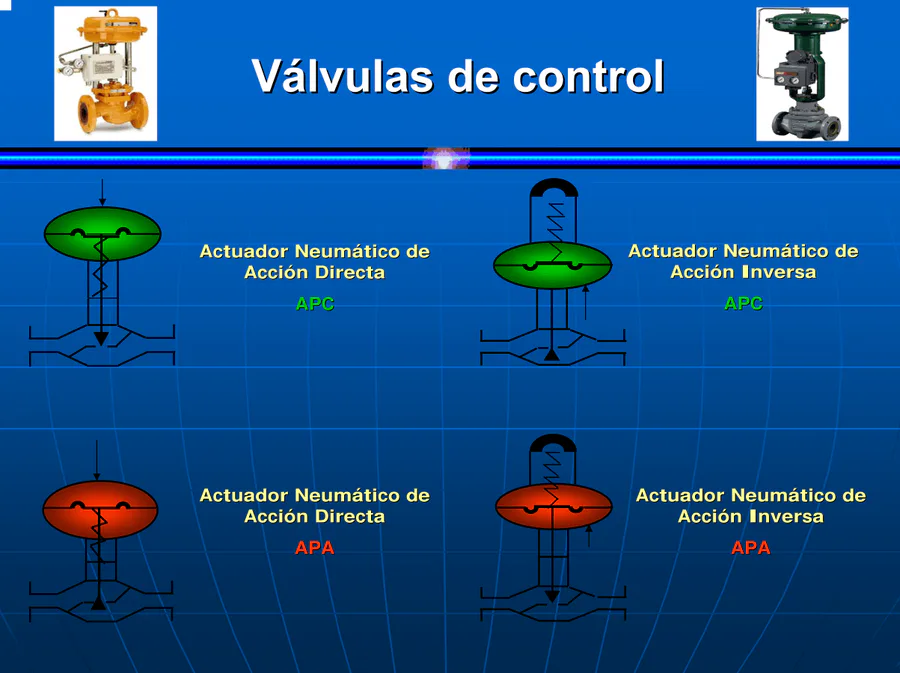 Válvulas de control

Actuador Neumático de Acción Directa
APC

Actuador Neumático de Acción Inversa
APC

Actuador Neumático de Acción Directa
APA

Actuador Neumático de Acción Inversa
APA